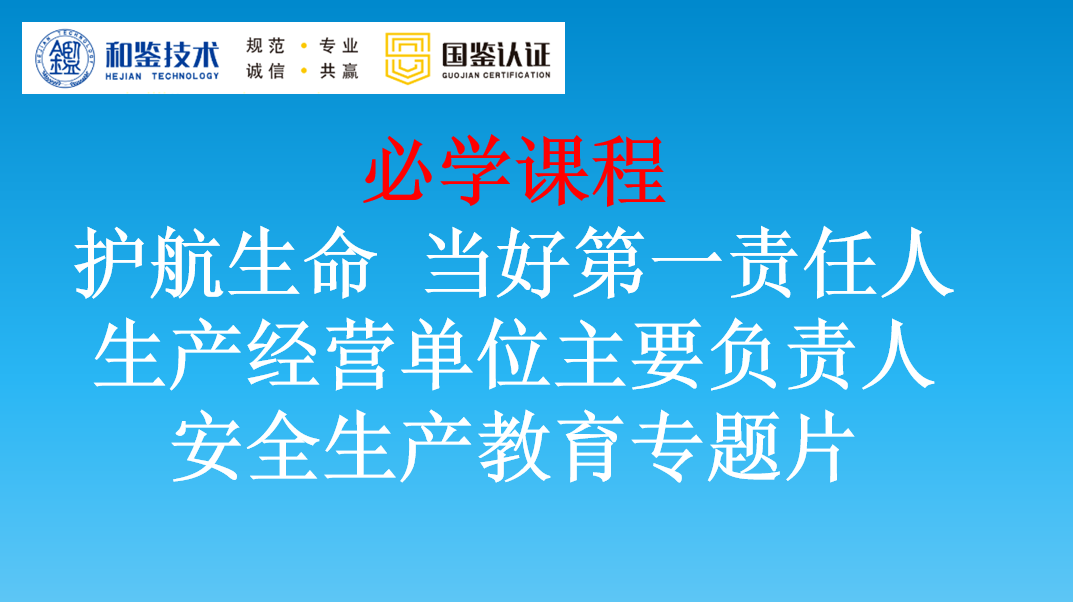 和鉴技术
HEJIAN TECHNOLOGY

规范 • 专业
诚信 • 共赢

国鉴认证
GUOJIAN CERTIFICATION

必学课程

护航生命 当好第一责任人
生产经营单位主要负责人
安全生产教育专题片